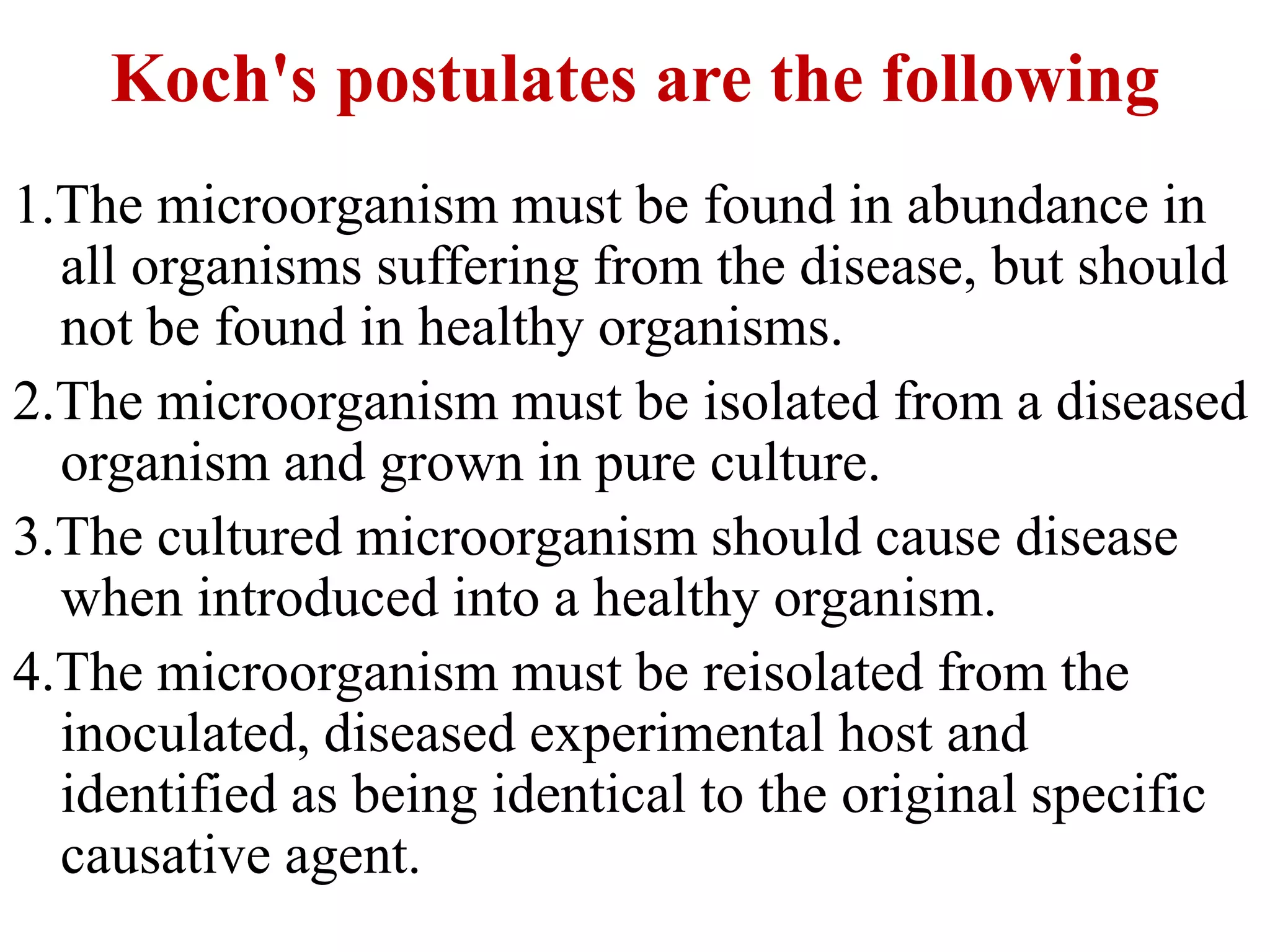 Koch's postulates are the following

1.The microorganism must be found in abundance in all organisms suffering from the disease, but should not be found in healthy organisms.

2.The microorganism must be isolated from a diseased organism and grown in pure culture.

3.The cultured microorganism should cause disease when introduced into a healthy organism.

4.The microorganism must be reisolated from the inoculated, diseased experimental host and identified as being identical to the original specific causative agent.